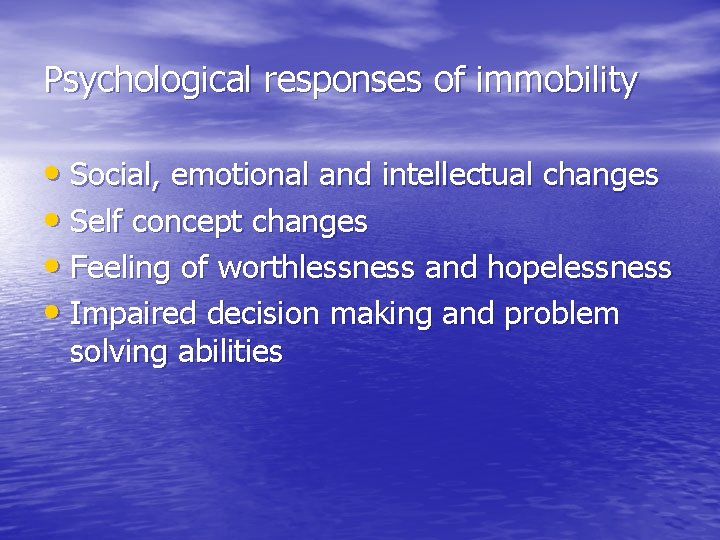 Psychological responses of immobility

• Social, emotional and intellectual changes
• Self concept changes
• Feeling of worthlessness and hopelessness
• Impaired decision making and problem solving abilities